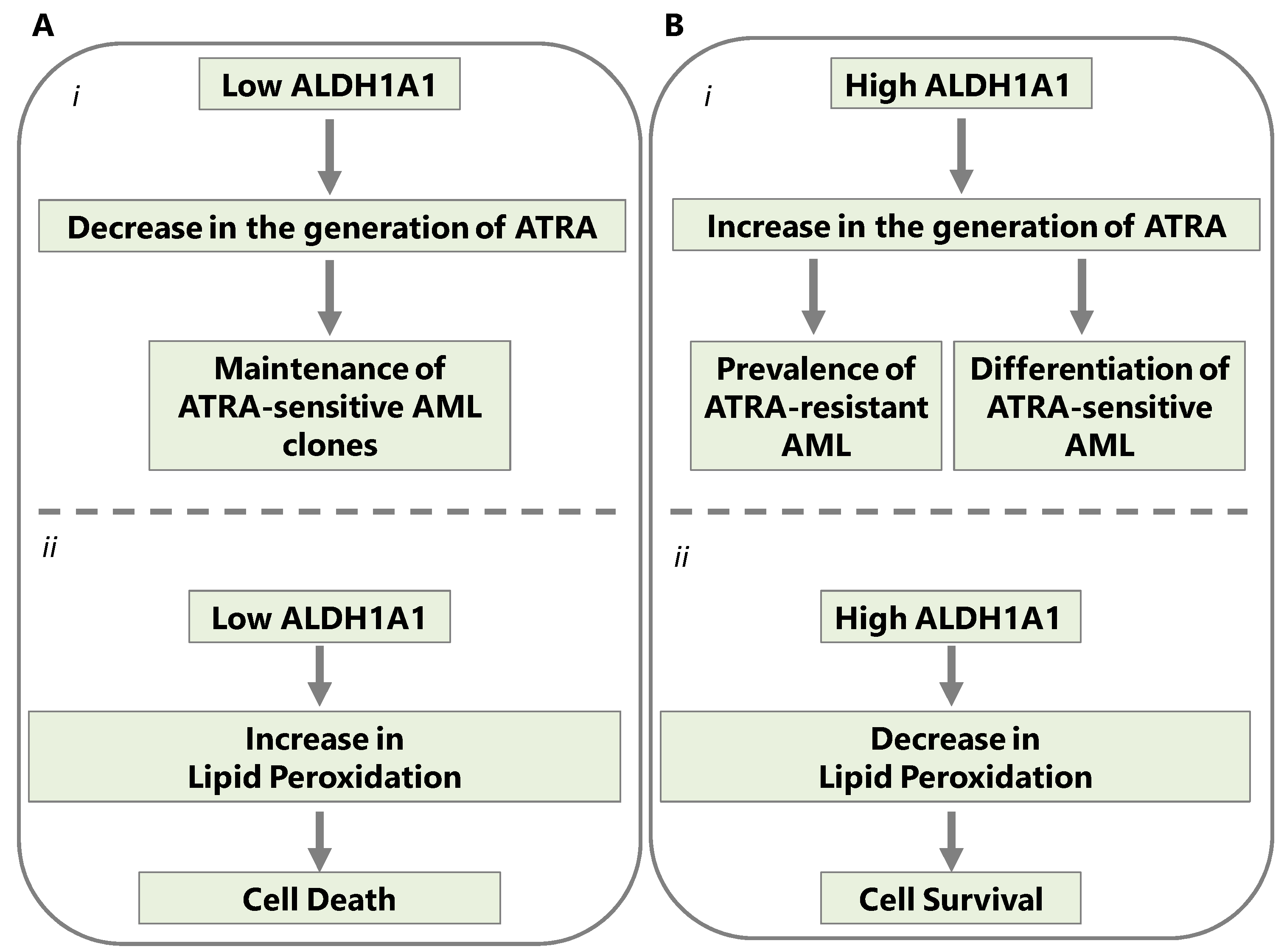 A

i

Low ALDH1A1

Decrease in the generation of ATRA

Maintenance of ATRA-sensitive AML clones

ii

Low ALDH1A1

Increase in Lipid Peroxidation

Cell Death

B

i

High ALDH1A1

Increase in the generation of ATRA

Prevalence of ATRA-resistant AML

Differentiation of ATRA-sensitive AML

ii

High ALDH1A1

Decrease in Lipid Peroxidation

Cell Survival